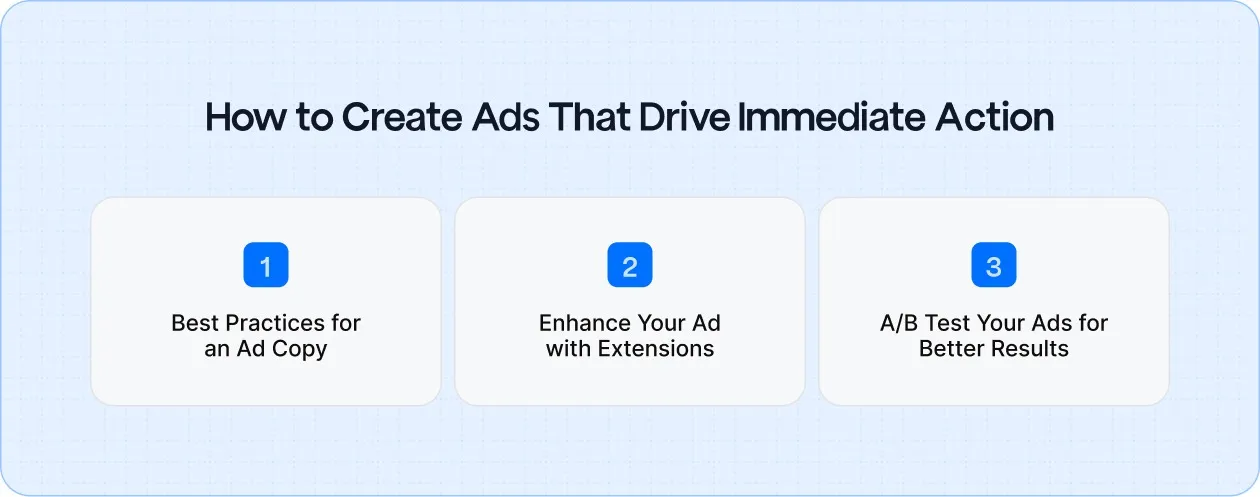 How to Create Ads That Drive Immediate Action

1

Best Practices for an Ad Copy

2

Enhance Your Ad with Extensions

3

A/B Test Your Ads for Better Results